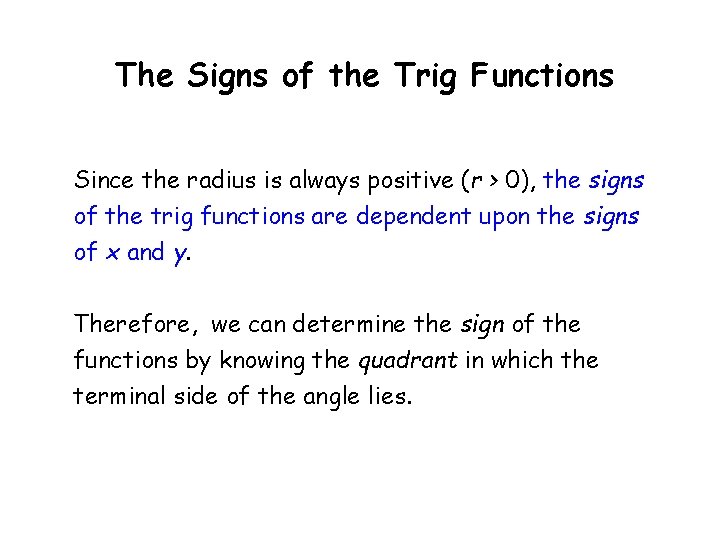 The Signs of the Trig Functions

Since the radius is always positive ($r > 0$), the signs of the trig functions are dependent upon the signs of $x$ and $y$.

Therefore, we can determine the sign of the functions by knowing the quadrant in which the terminal side of the angle lies.